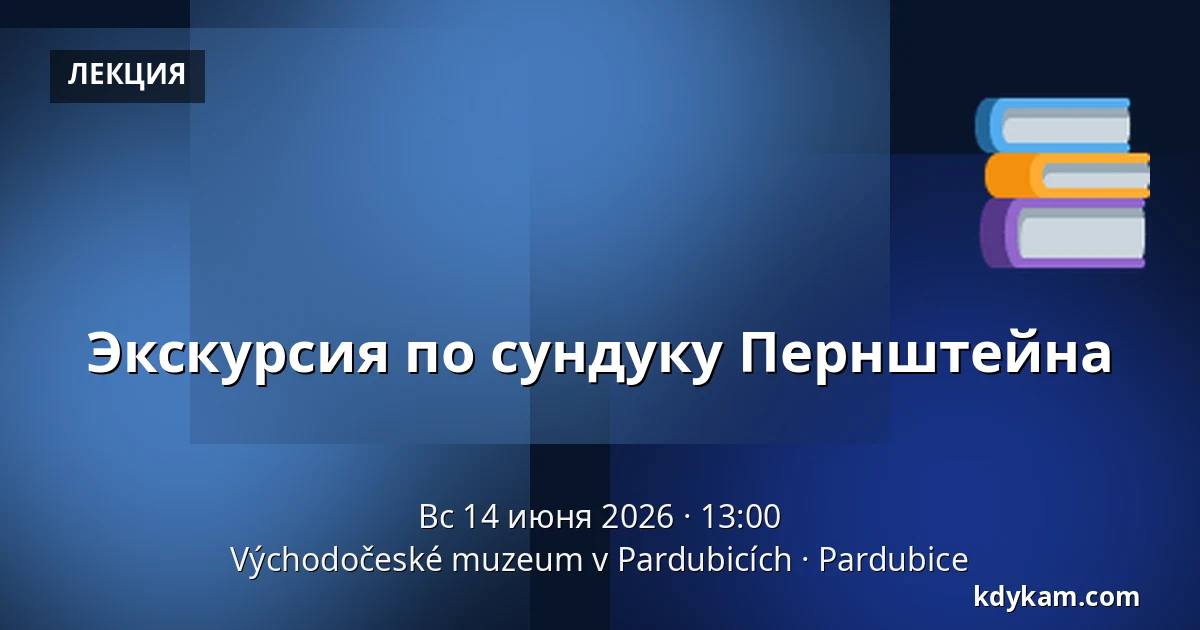 ЛЕКЦИЯ

Экскурсия по сундуку Пернштейна

Вс 14 июня 2026 · 13:00
Východočeské muzeum v Pardubicích · Pardubice

kdykam.com